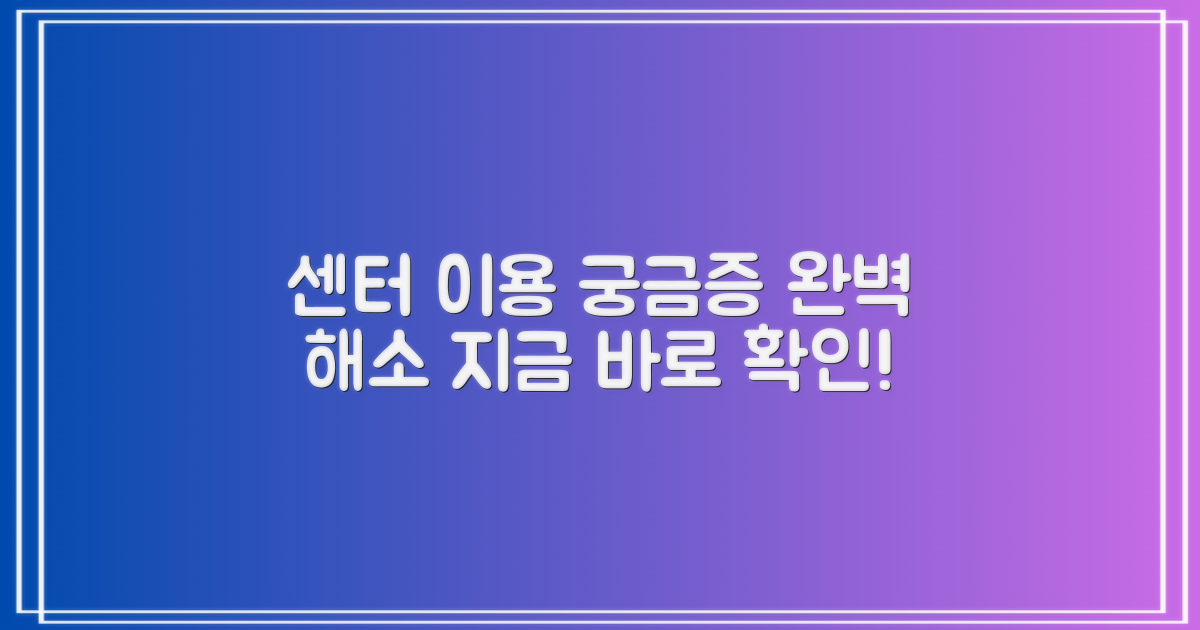 센터 이용 궁금증 완벽 해소 지금 바로 확인!